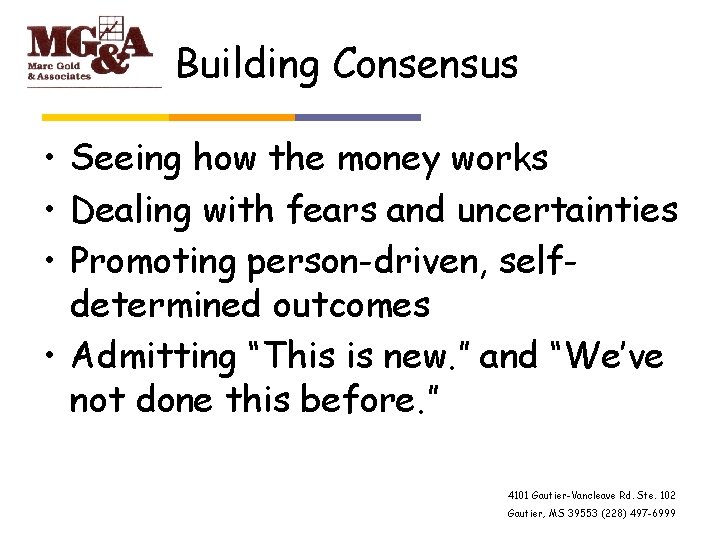 MG&A
Marc Gold & Associates

Building Consensus

• Seeing how the money works
• Dealing with fears and uncertainties
• Promoting person-driven, self-determined outcomes
• Admitting "This is new." and "We've not done this before."

4101 Gautier-Vancleave Rd. Ste. 102
Gautier, MS 39553 (228) 497-6999